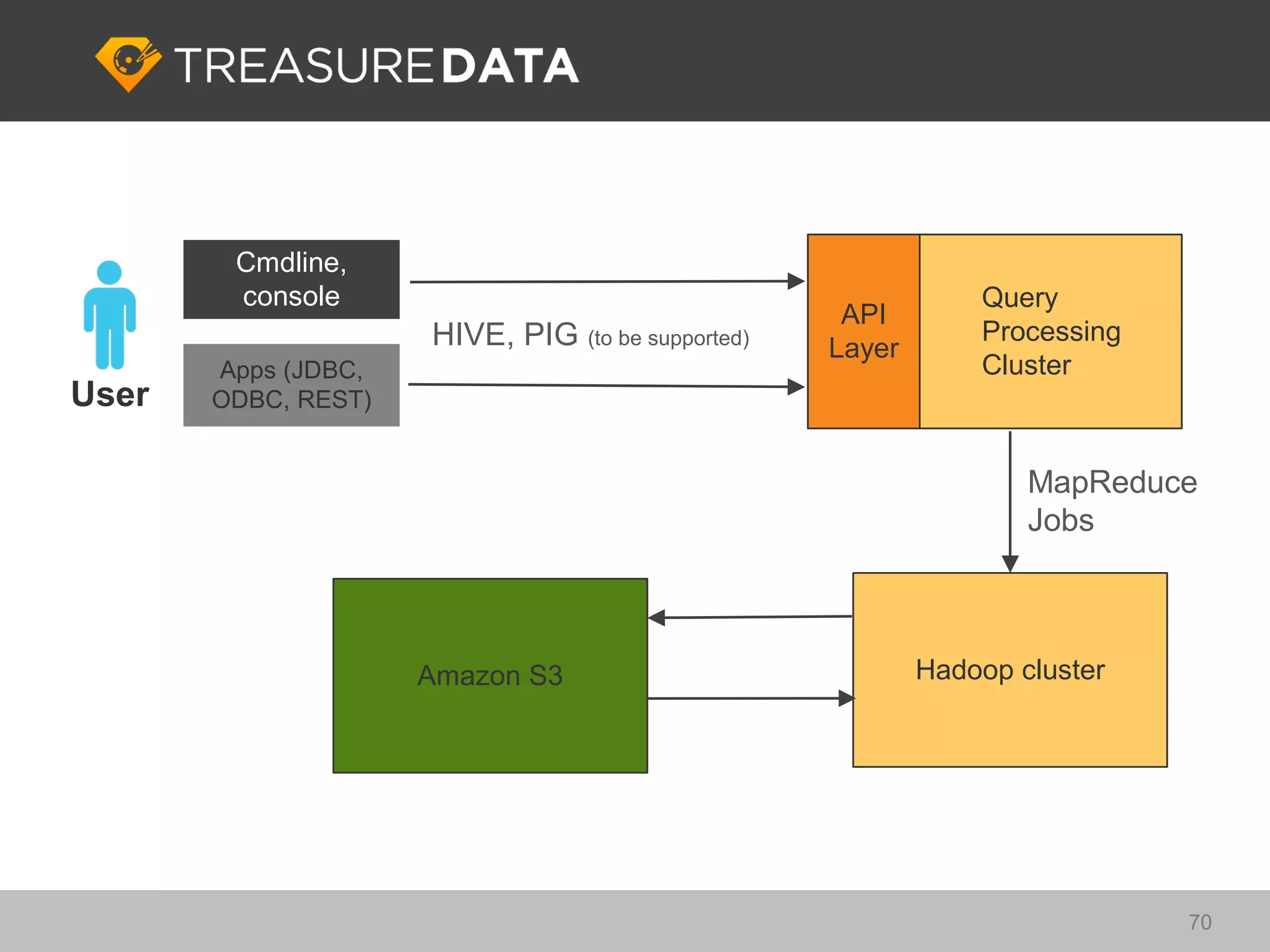 TREASURE DATA

User

Cmdline, console

Apps (JDBC, ODBC, REST)

HIVE, PIG (to be supported)

API Layer

Query Processing Cluster

MapReduce Jobs

Amazon S3

Hadoop cluster

70